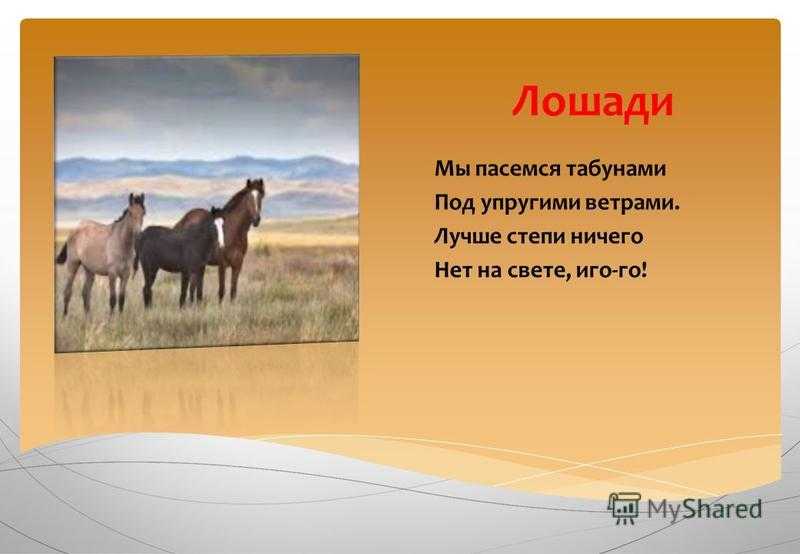 Лошади

Мы пасемся табунами
Под упругими ветрами.
Лучше степи ничего
Нет на свете, иго-го!

MyShared